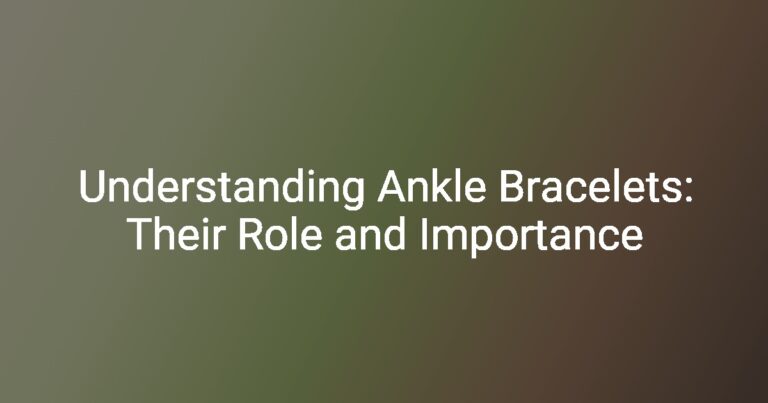 Understanding Ankle Bracelets: Their Role and Importance